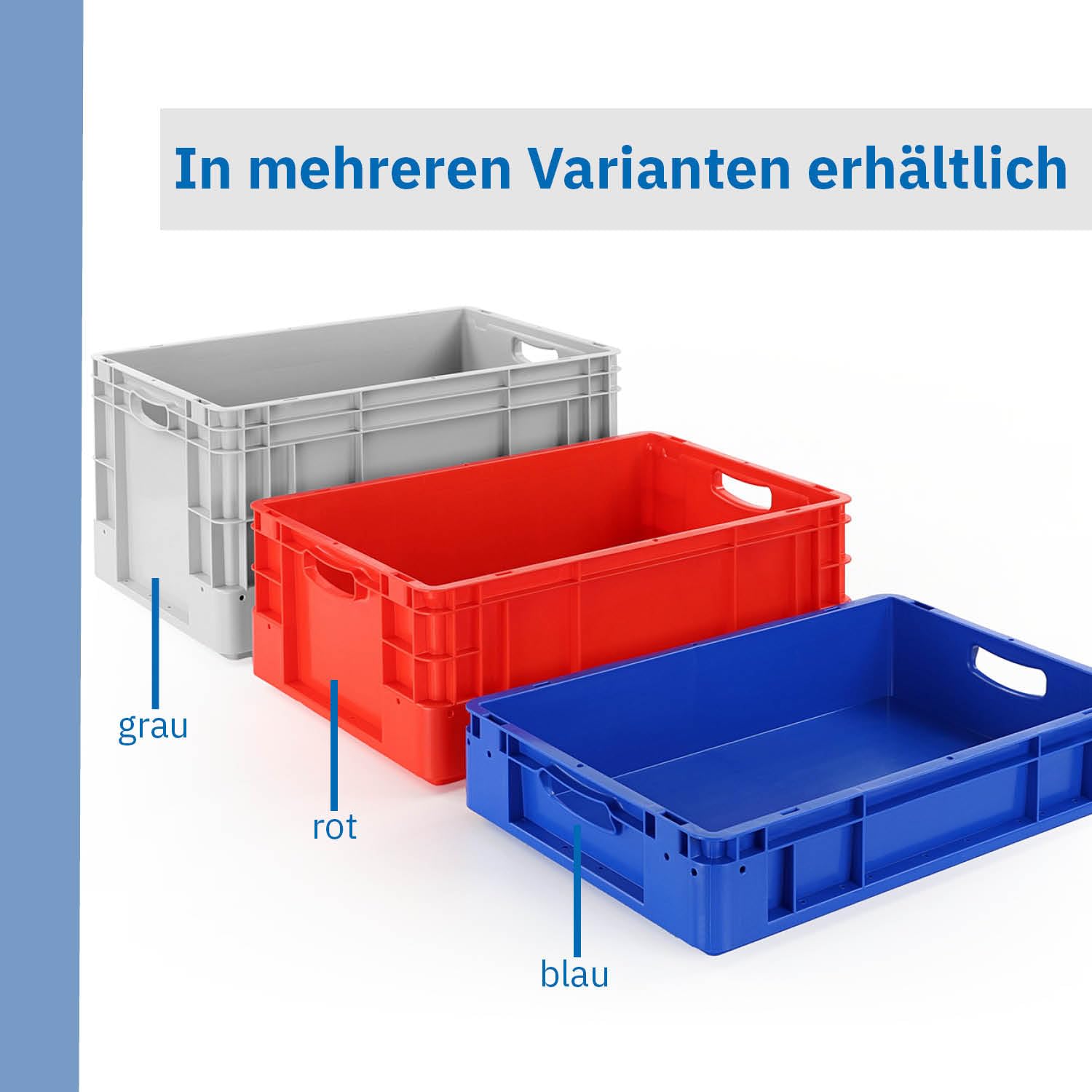 In mehreren Varianten erhältlich

grau

rot

blau